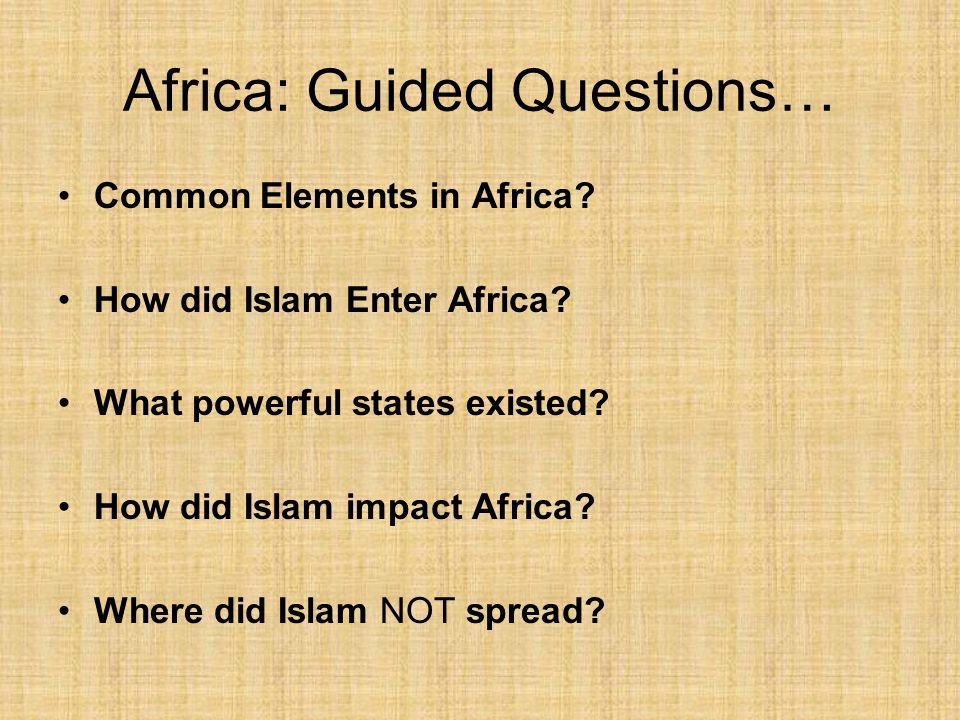 Africa: Guided Questions…

• Common Elements in Africa?

• How did Islam Enter Africa?

• What powerful states existed?

• How did Islam impact Africa?

• Where did Islam NOT spread?